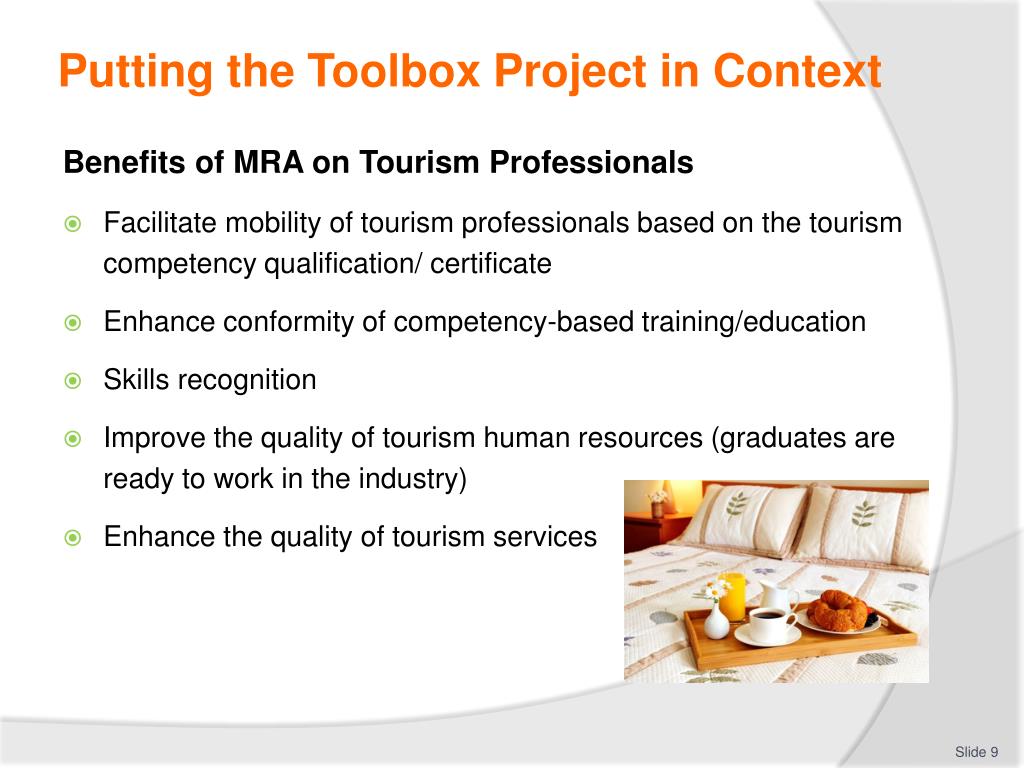 Putting the Toolbox Project in Context

Benefits of MRA on Tourism Professionals

Facilitate mobility of tourism professionals based on the tourism competency qualification/ certificate

Enhance conformity of competency-based training/education

Skills recognition

Improve the quality of tourism human resources (graduates are ready to work in the industry)

Enhance the quality of tourism services

Slide 9